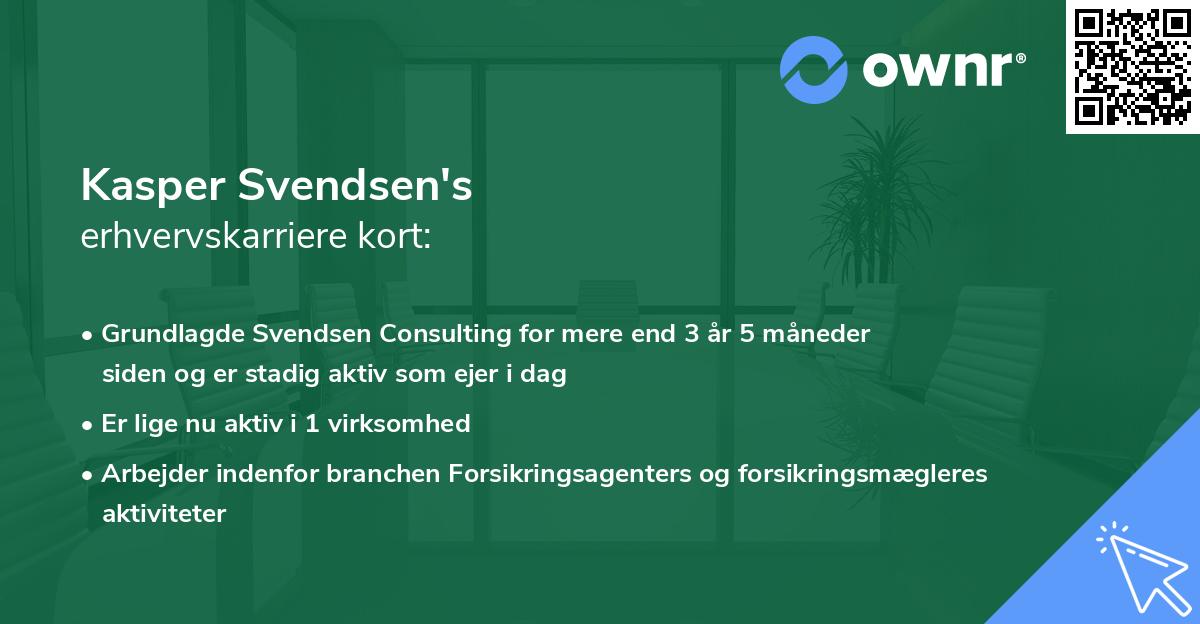 ownr®

Kasper Svendsen's
erhvervskarriere kort:

• Grundlagde Svendsen Consulting for mere end 3 år 5 måneder siden og er stadig aktiv som ejer i dag
• Er lige nu aktiv i 1 virksomhed
• Arbejder indenfor branchen Forsikringsagenters og forsikringsmægleres aktiviteter